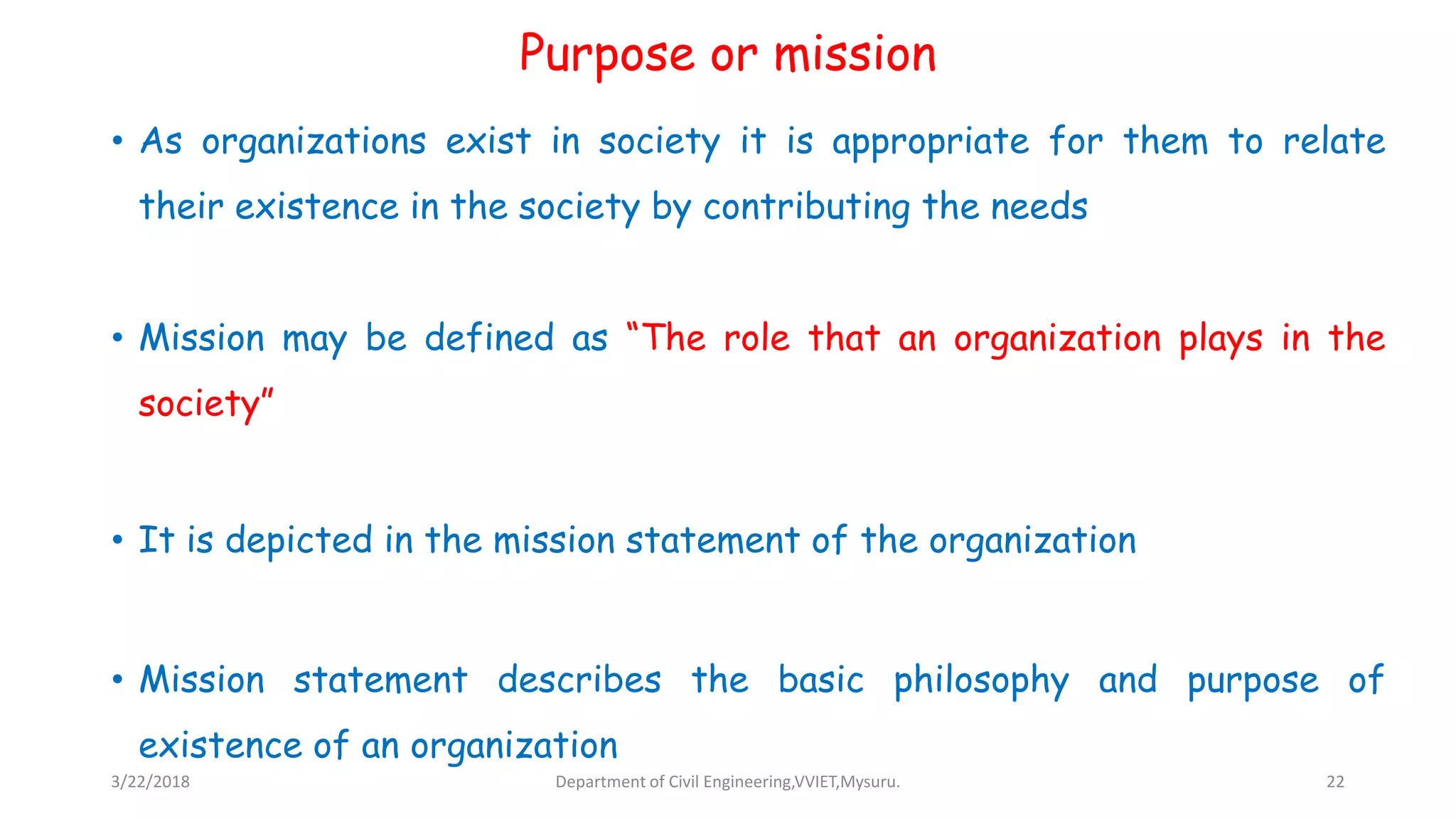 Purpose or mission

• As organizations exist in society it is appropriate for them to relate their existence in the society by contributing the needs

• Mission may be defined as “The role that an organization plays in the society”

• It is depicted in the mission statement of the organization

• Mission statement describes the basic philosophy and purpose of existence of an organization

3/22/2018

Department of Civil Engineering,VVIET,Mysuru.

22